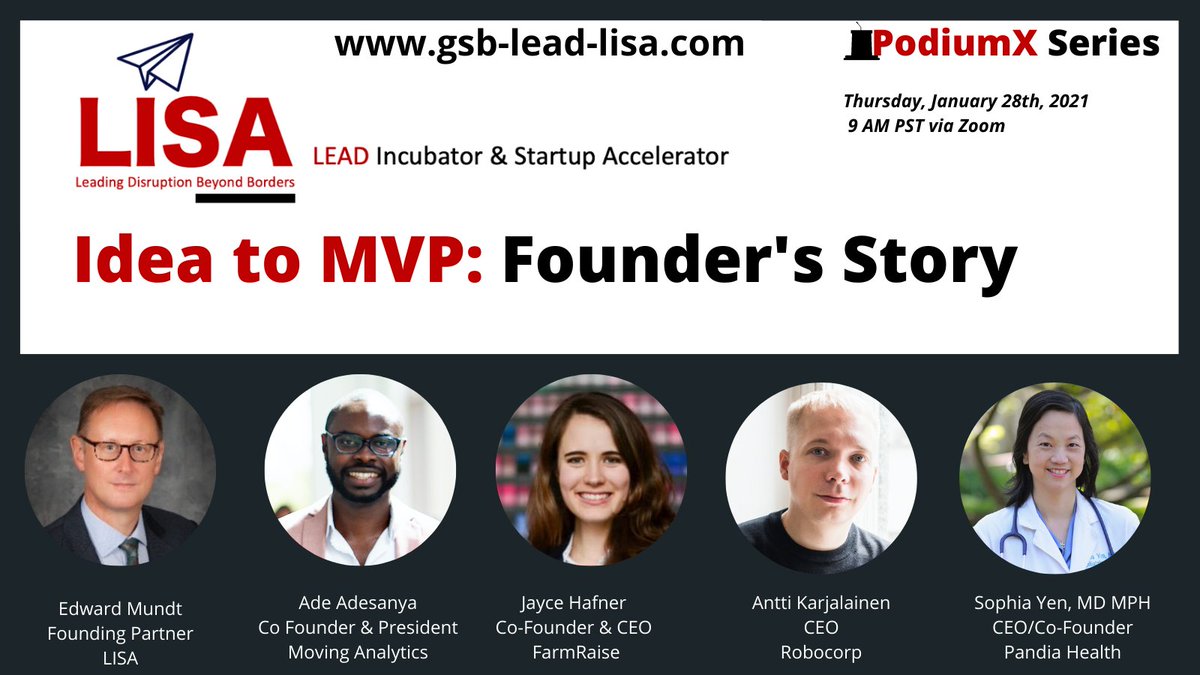 www.gsb-lead-lisa.com

PodiumX Series

Thursday, January 28th, 2021
9 AM PST via Zoom

LISA
Leading Disruption Beyond Borders

LEAD Incubator & Startup Accelerator

Idea to MVP: Founder's Story

Edward Mundt
Founding Partner
LISA

Ade Adesanya
Co Founder & President
Moving Analytics

Jayce Hafner
Co-Founder & CEO
FarmRaise

Antti Karjalainen
CEO
Robocorp

Sophia Yen, MD MPH
CEO/Co-Founder
Pandia Health